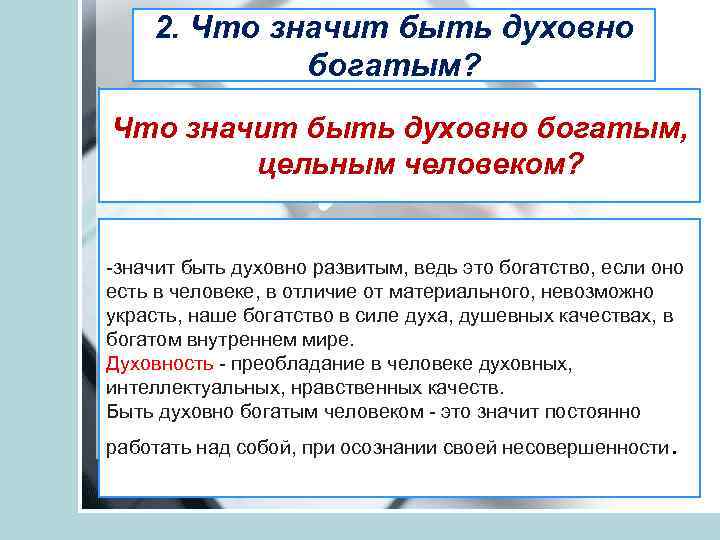 2. Что значит быть духовно богатым?

Что значит быть духовно богатым, цельным человеком?

-значит быть духовно развитым, ведь это богатство, если оно есть в человеке, в отличие от материального, невозможно украсть, наше богатство в силе духа, душевных качествах, в богатом внутреннем мире.
Духовность - преобладание в человеке духовных, интеллектуальных, нравственных качеств.
Быть духовно богатым человеком - это значит постоянно работать над собой, при осознании своей несовершенности.